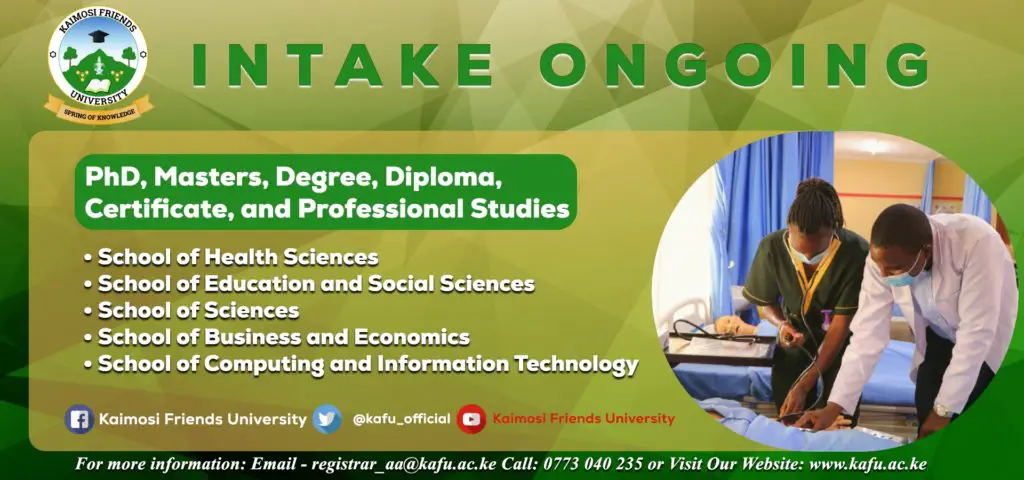 KAIMOSI FRIENDS UNIVERSITY
SPRING OF KNOWLEDGE

INTAKE ONGOING

PhD, Masters, Degree, Diploma, Certificate, and Professional Studies

• School of Health Sciences
• School of Education and Social Sciences
• School of Sciences
• School of Business and Economics
• School of Computing and Information Technology

Kaimosi Friends University @kafu_official Kaimosi Friends University

For more information: Email - registrar_aa@kafu.ac.ke Call: 0773 040 235 or Visit Our Website: www.kafu.ac.ke